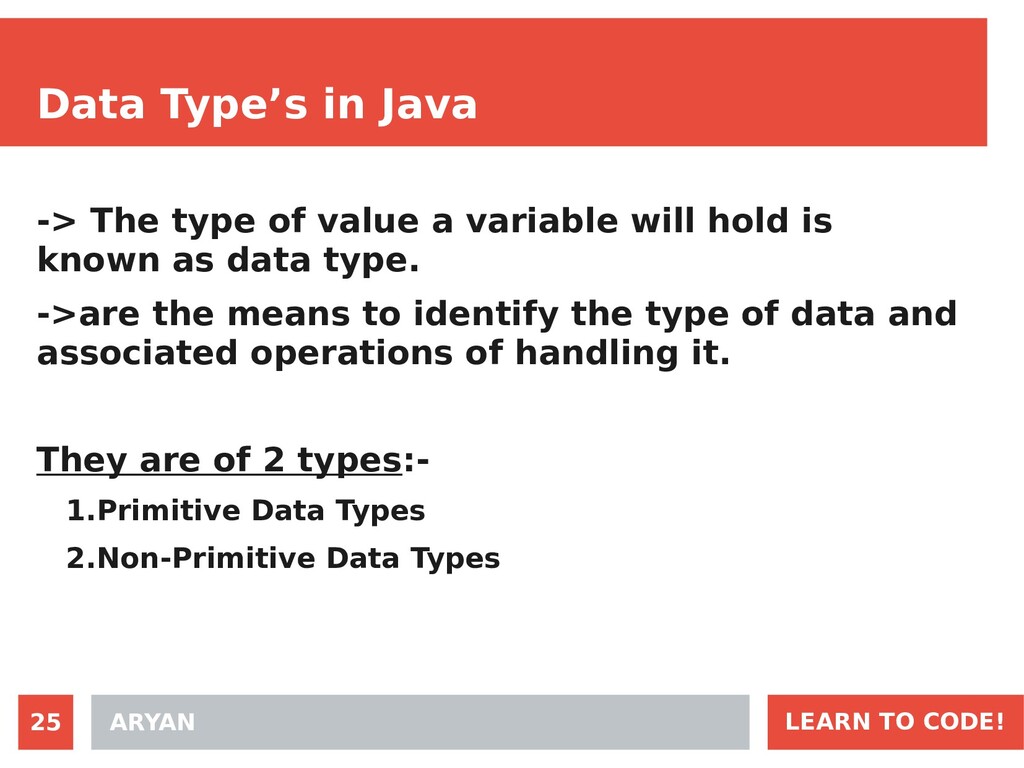 Data Type’s in Java

-> The type of value a variable will hold is known as data type.

->are the means to identify the type of data and associated operations of handling it.

They are of 2 types:-

1.Primitive Data Types

2.Non-Primitive Data Types

25

ARYAN

LEARN TO CODE!